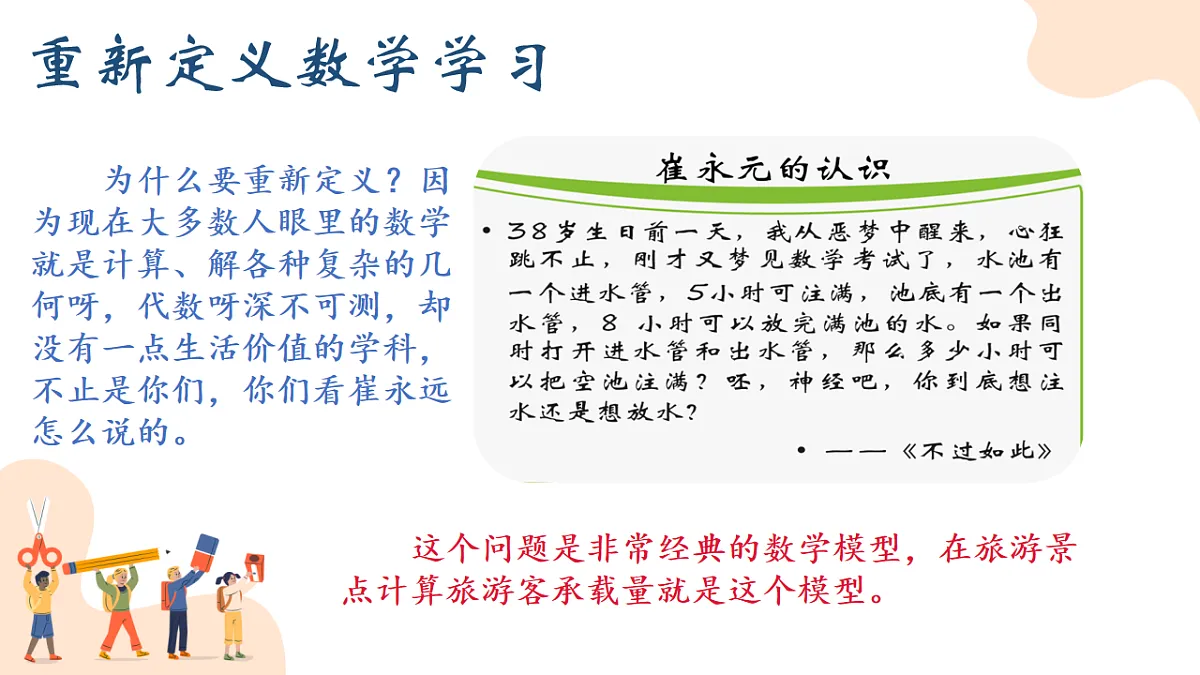 重新定义数学学习

为什么要重新定义？因为现在大多数人眼里的数学就是计算、解各种复杂的几何呀，代数呀深不可测，却没有一点生活价值的学科，不止是你们，你们看崔永远怎么说的。

崔永元的认识

• 38岁生日前一天，我从恶梦中醒来，心狂跳不止，刚才又梦见数学考试了，水池有一个进水管，5小时可注满，池底有一个出水管，8 小时可以放完满池的水。如果同时打开进水管和出水管，那么多少小时可以把空池注满？呸，神经吧，你到底想注水还是想放水？

• ——《不过如此》

这个问题是非常经典的数学模型，在旅游景点计算旅游客承载量就是这个模型。